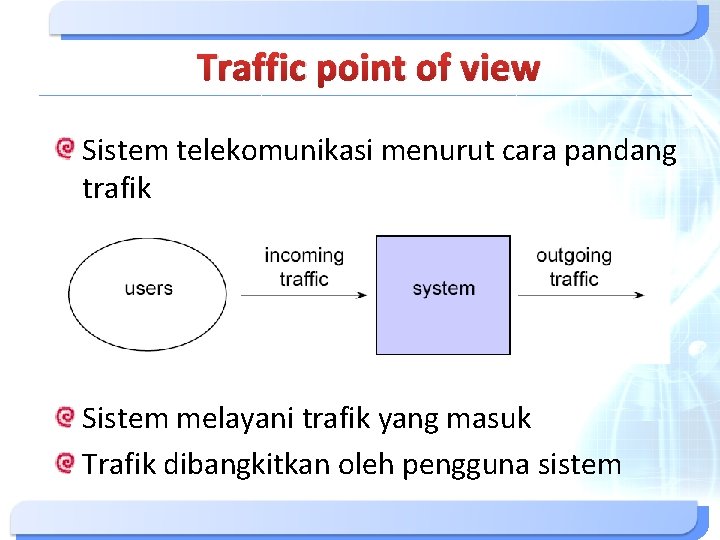 Traffic point of view

Sistem telekomunikasi menurut cara pandang trafik

users

incoming traffic

system

outgoing traffic

Sistem melayani trafik yang masuk

Trafik dibangkitkan oleh pengguna sistem